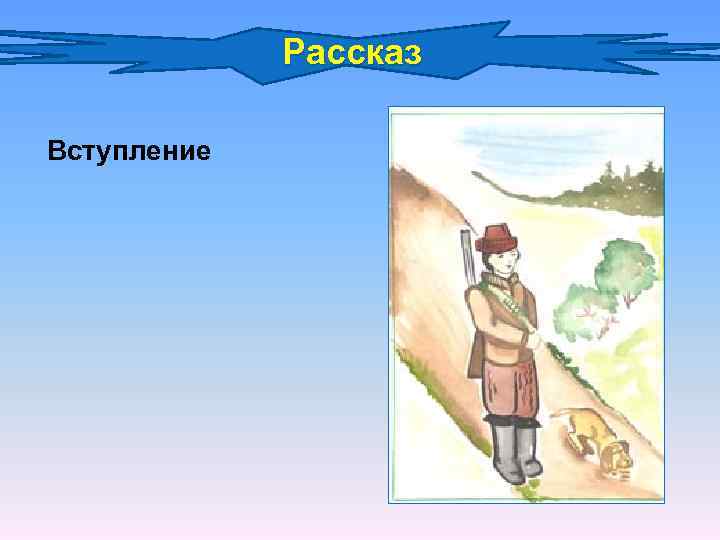 Рассказ

Вступление